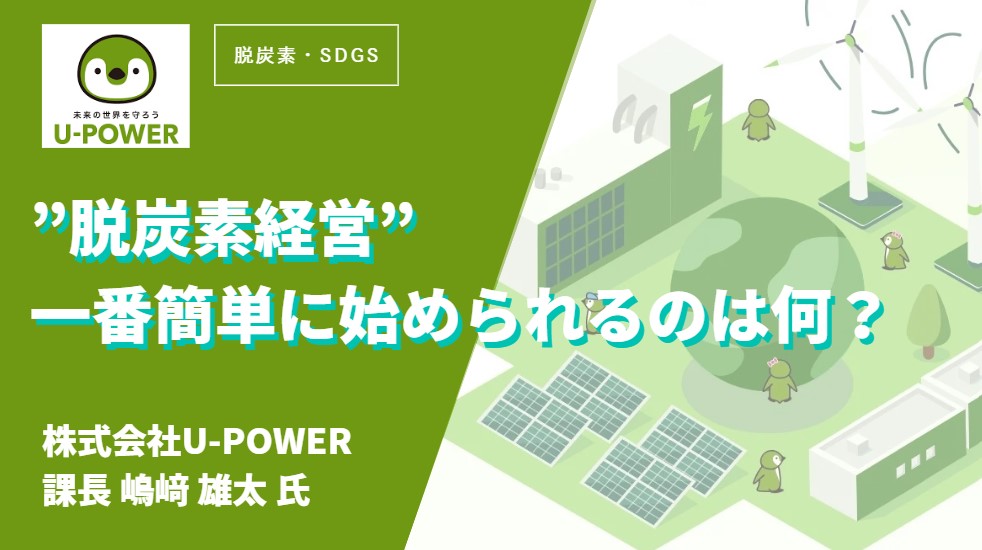 未来の世界を守ろう
U-POWER

脱炭素・SDGS

”脱炭素経営”
一番簡単に始められるのは何？

株式会社U-POWER
課長 嶋﨑 雄太 氏